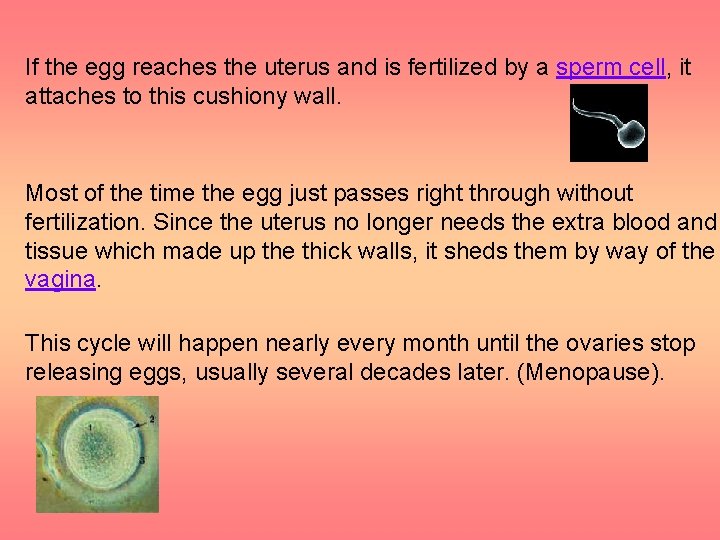 If the egg reaches the uterus and is fertilized by a sperm cell, it attaches to this cushiony wall.

Most of the time the egg just passes right through without fertilization. Since the uterus no longer needs the extra blood and tissue which made up the thick walls, it sheds them by way of the vagina.

This cycle will happen nearly every month until the ovaries stop releasing eggs, usually several decades later. (Menopause).

1
2
3